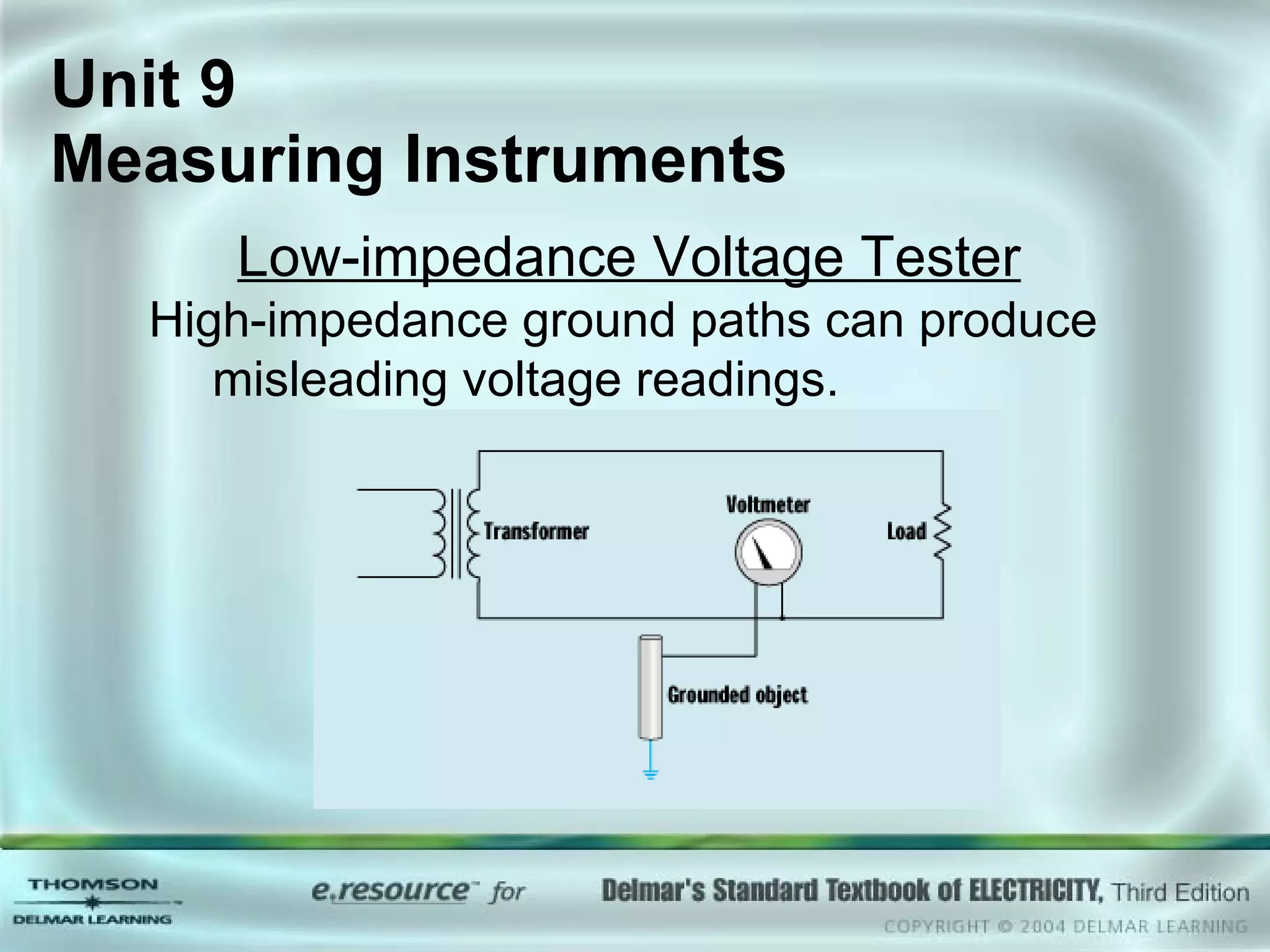 Unit 9
Measuring Instruments

Low-impedance Voltage Tester

High-impedance ground paths can produce misleading voltage readings.

Transformer

Voltmeter

Load

Grounded object

THOMSON
DELMAR LEARNING

e.resource™ for

Delmar's Standard Textbook of ELECTRICITY, Third Edition

COPYRIGHT © 2004 DELMAR LEARNING